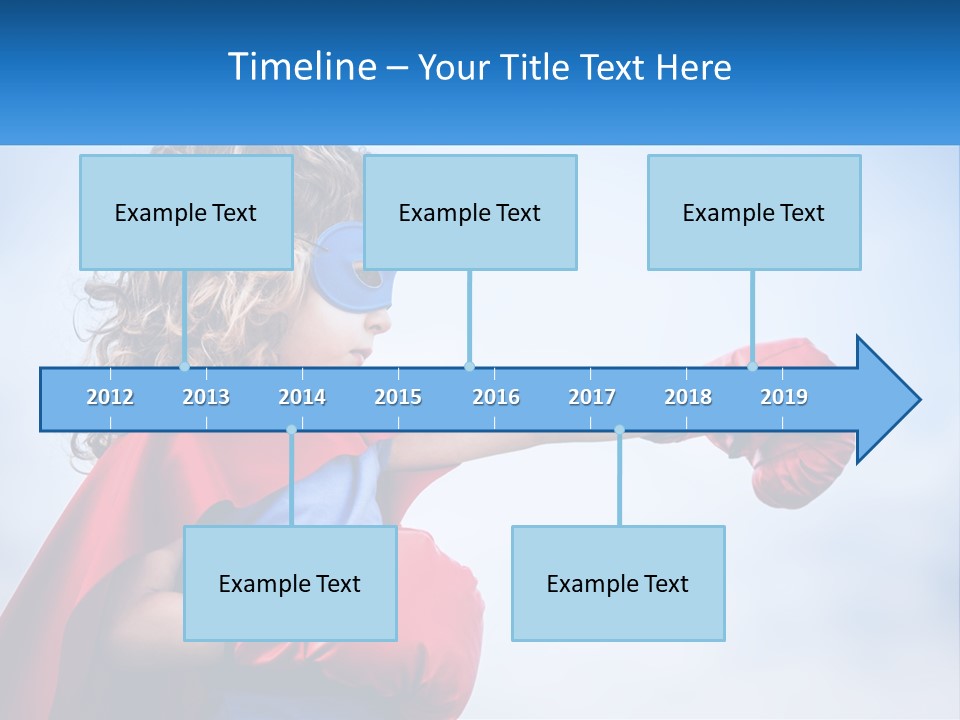 Timeline – Your Title Text Here

Example Text

Example Text

Example Text

2012 2013 2014 2015 2016 2017 2018 2019

Example Text

Example Text